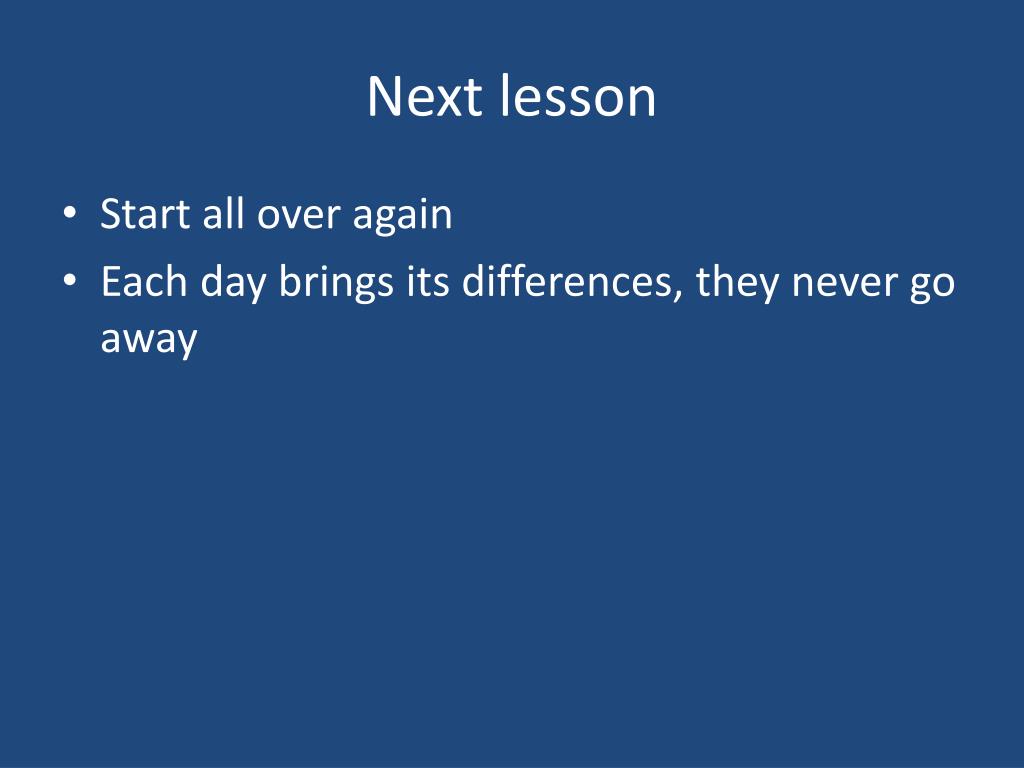 Next lesson

• Start all over again
• Each day brings its differences, they never go away